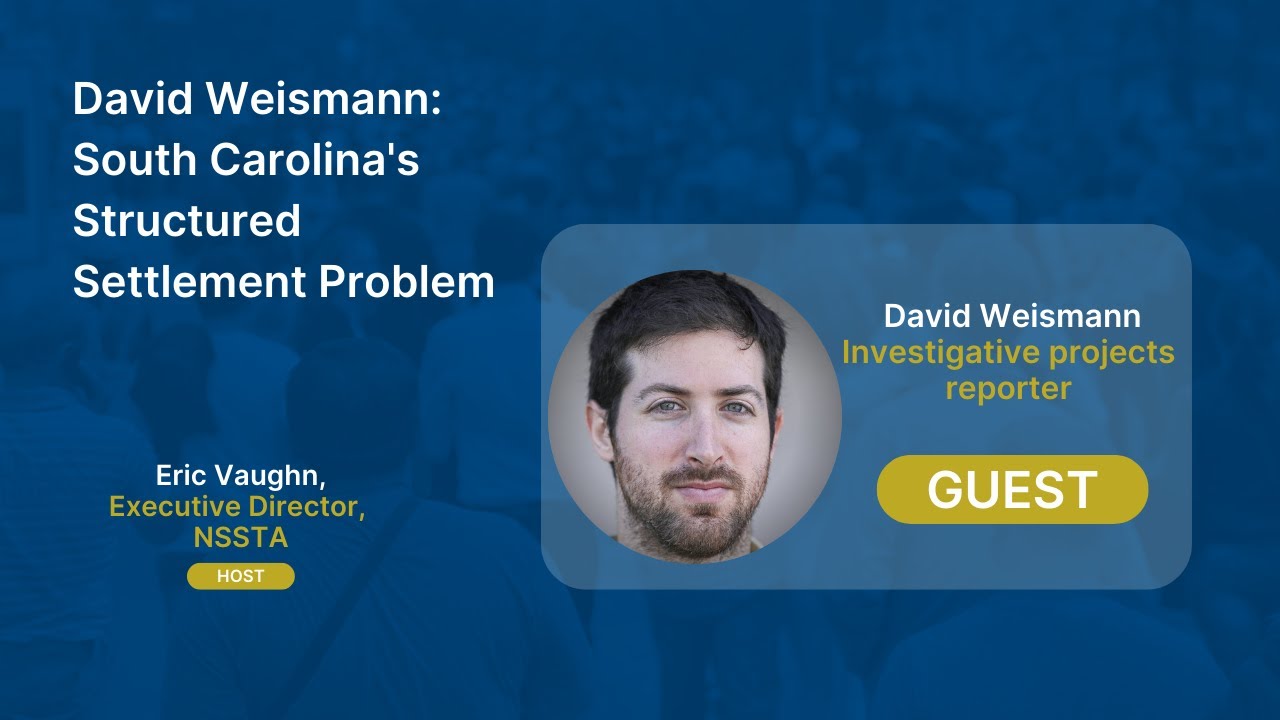 David Weismann: South Carolina's Structured Settlement Problem

Eric Vaughn,
Executive Director,
NSSTA

HOST

David Weismann
Investigative projects reporter

GUEST